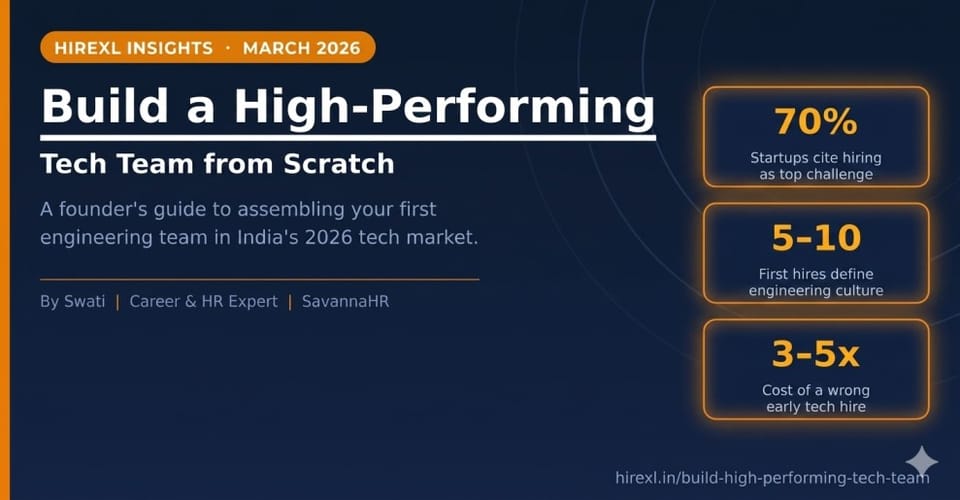 HIREXL INSIGHTS · MARCH 2026

Build a High-Performing

Tech Team from Scratch

A founder's guide to assembling your first engineering team in India's 2026 tech market.

By Swati | Career & HR Expert | SavannaHR

70%
Startups cite hiring as top challenge

5–10
First hires define engineering culture

3–5x
Cost of a wrong early tech hire

hirexl.in/build-high-performing-tech-team